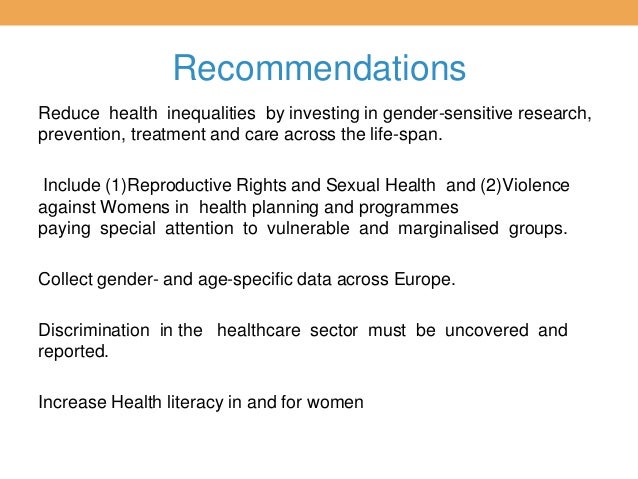 Recommendations

Reduce health inequalities by investing in gender-sensitive research, prevention, treatment and care across the life-span.

Include (1)Reproductive Rights and Sexual Health and (2)Violence against Womens in health planning and programmes paying special attention to vulnerable and marginalised groups.

Collect gender- and age-specific data across Europe.

Discrimination in the healthcare sector must be uncovered and reported.

Increase Health literacy in and for women